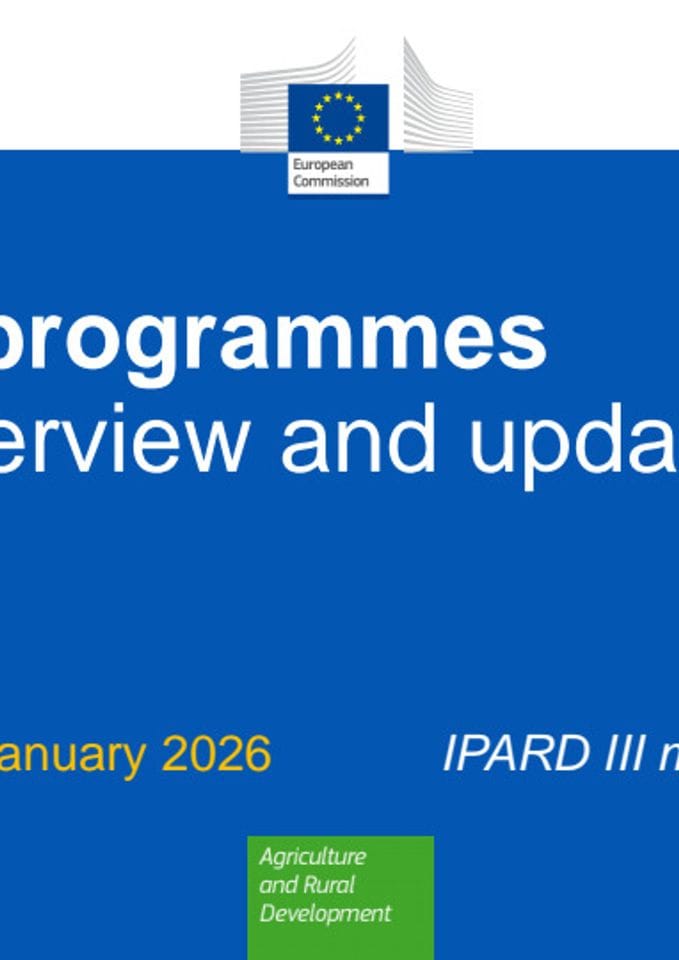 European Commission

programmes
erview and upda

anuary 2026

IPARD III m

Agriculture and Rural Development